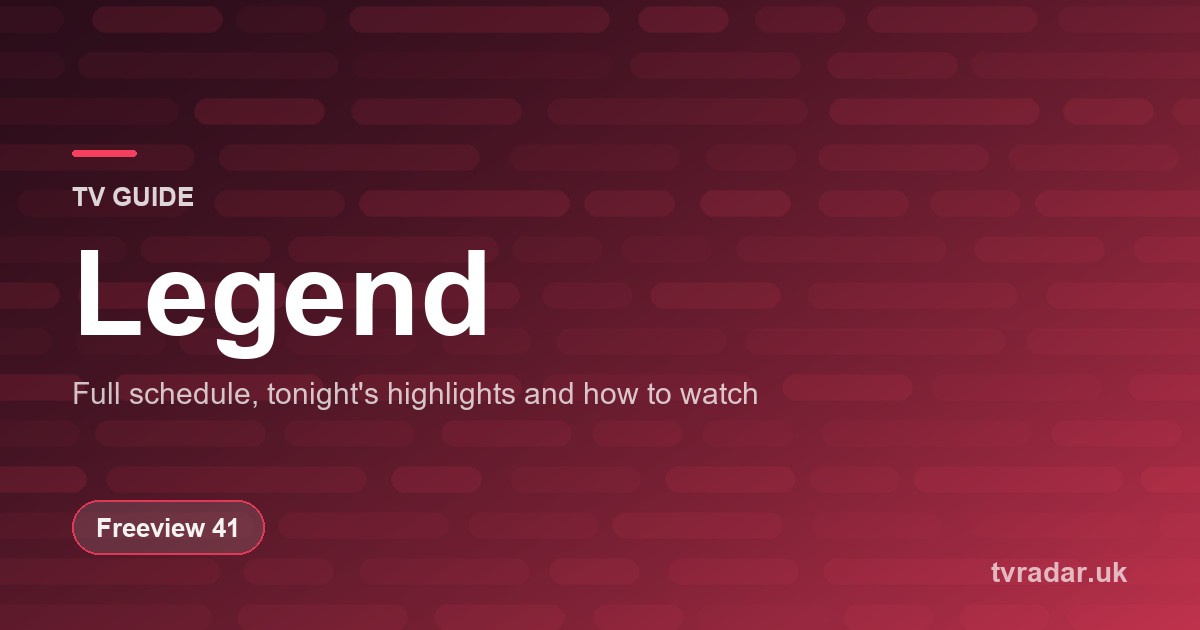 TV GUIDE

Legend

Full schedule, tonight's highlights and how to watch

Freeview 41

tvradar.uk